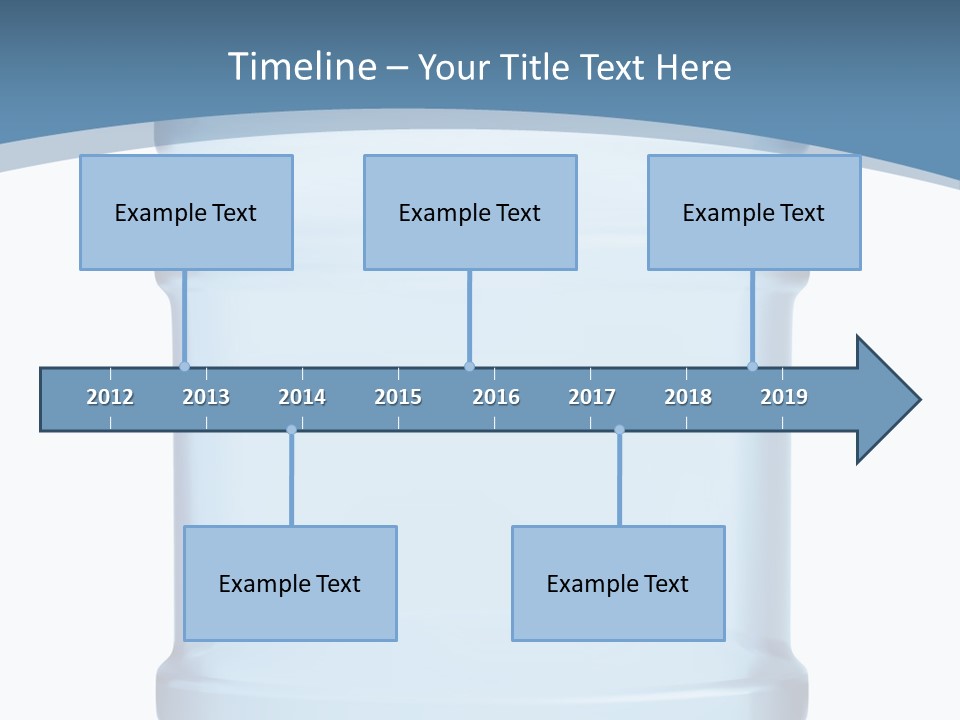 Timeline – Your Title Text Here

Example Text

Example Text

Example Text

2012 2013 2014 2015 2016 2017 2018 2019

Example Text

Example Text